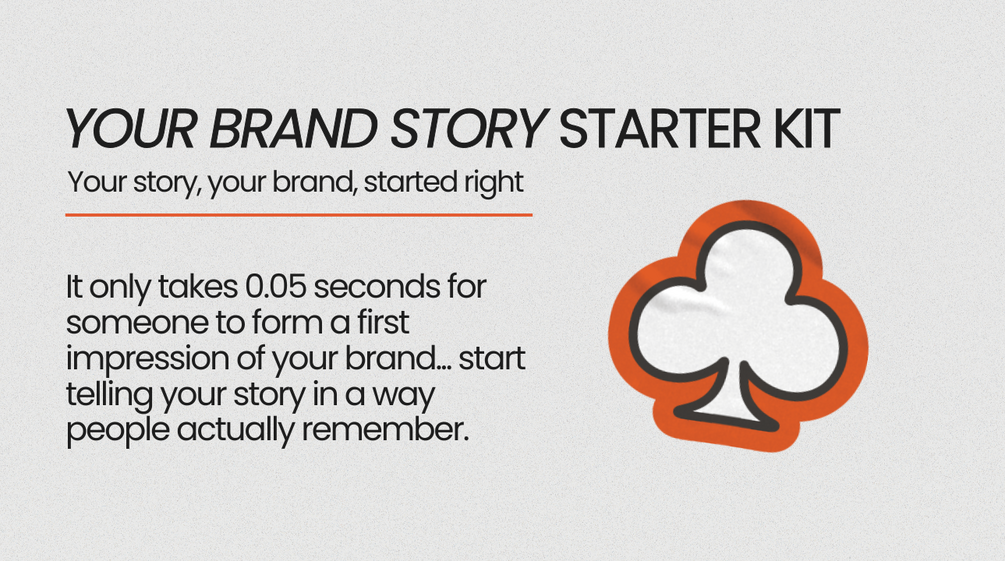 YOUR BRAND STORY STARTER KIT

Your story, your brand, started right

It only takes 0.05 seconds for someone to form a first impression of your brand... start telling your story in a way people actually remember.